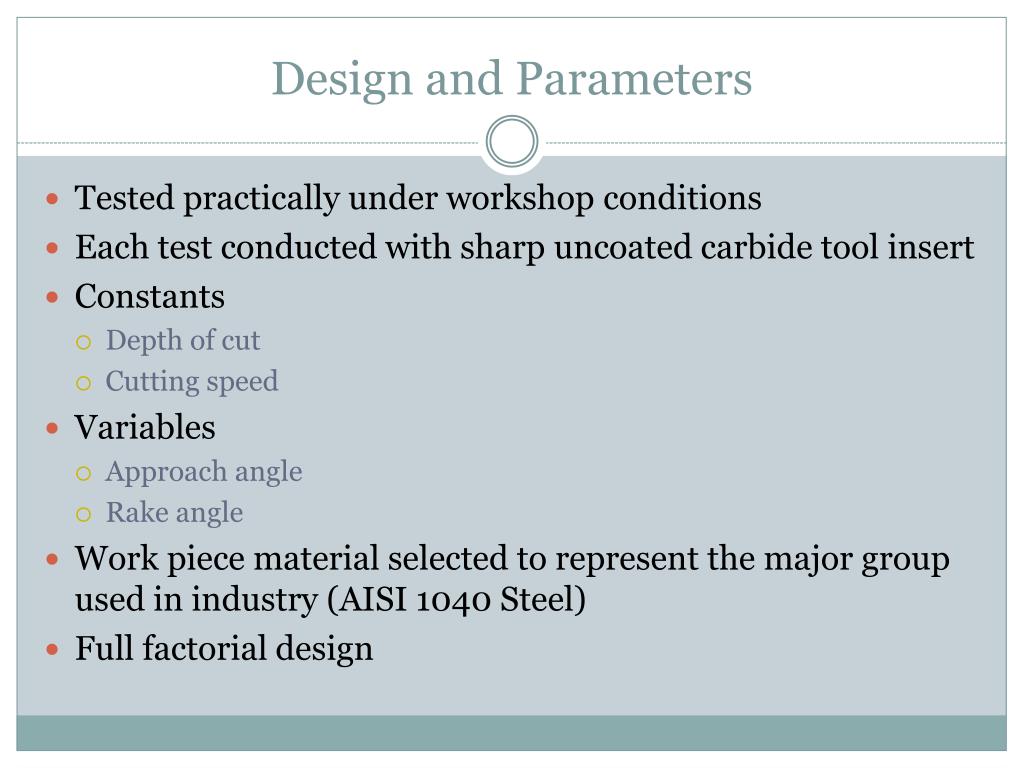 Design and Parameters

- Tested practically under workshop conditions
- Each test conducted with sharp uncoated carbide tool insert
- Constants
  - Depth of cut
  - Cutting speed
- Variables
  - Approach angle
  - Rake angle
- Work piece material selected to represent the major group used in industry (AISI 1040 Steel)
- Full factorial design